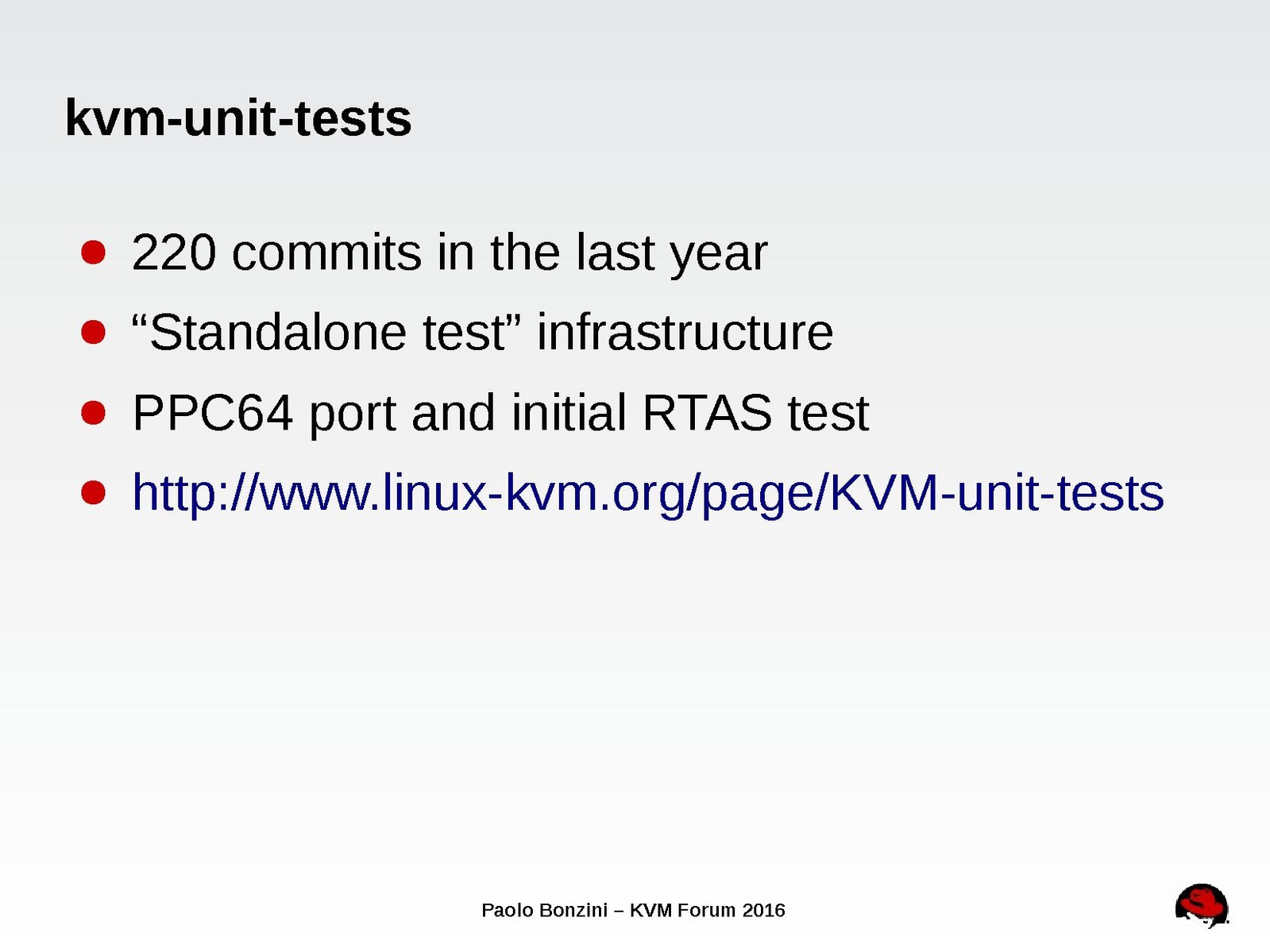 kvm-unit-tests

- 220 commits in the last year
- “Standalone test” infrastructure
- PPC64 port and initial RTAS test
- http://www.linux-kvm.org/page/KVM-unit-tests

Paolo Bonzini – KVM Forum 2016